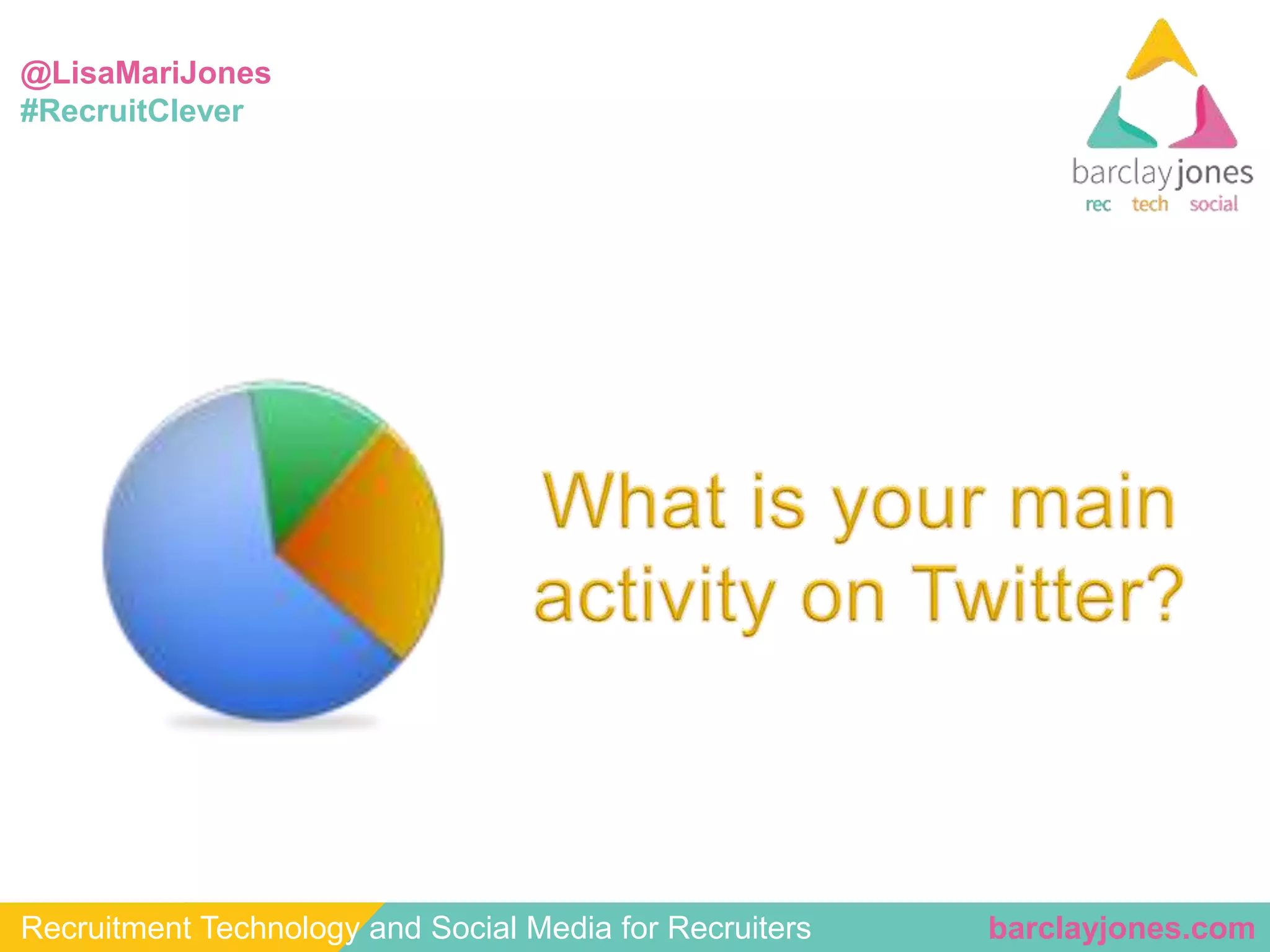 @LisaMariJones
#RecruitClever

barclayjones
rec tech social

What is your main activity on Twitter?

Recruitment Technology and Social Media for Recruiters barclayjones.com